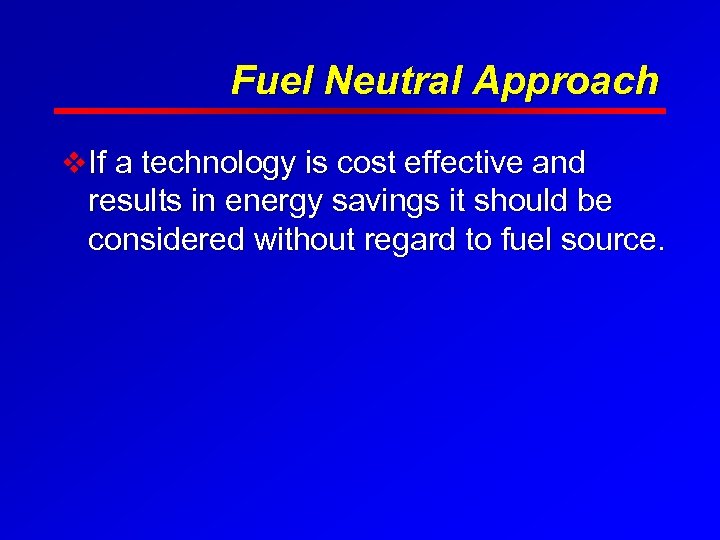 Fuel Neutral Approach

❖ If a technology is cost effective and results in energy savings it should be considered without regard to fuel source.